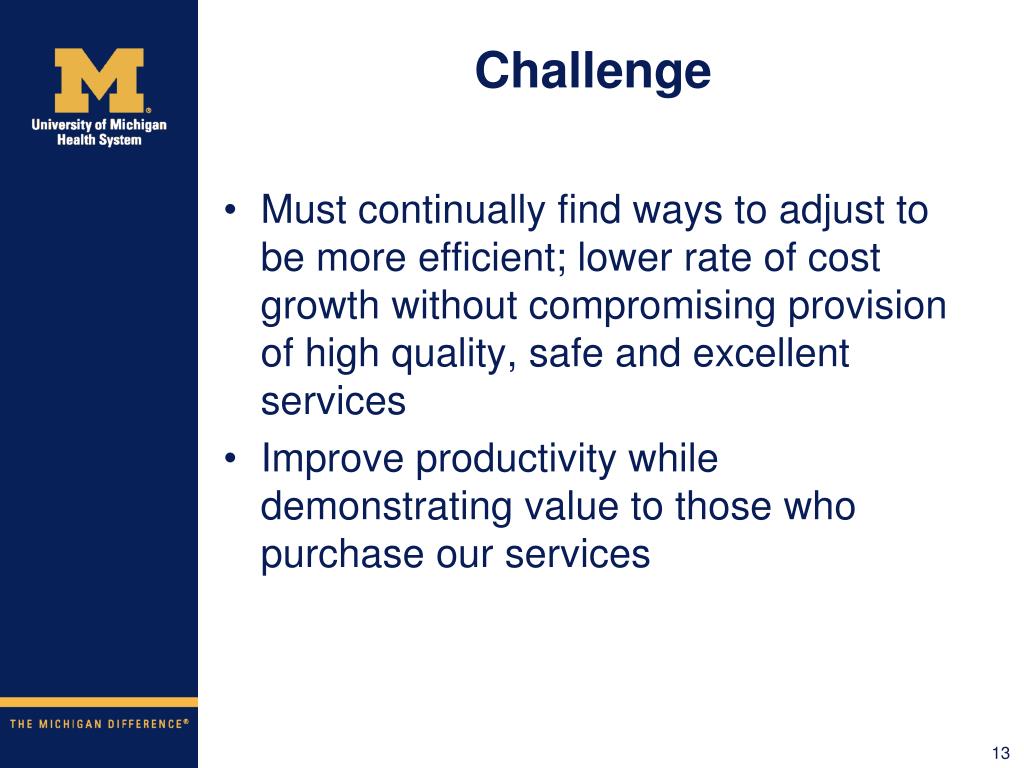 M®
University of Michigan
Health System

Challenge

• Must continually find ways to adjust to be more efficient; lower rate of cost growth without compromising provision of high quality, safe and excellent services
• Improve productivity while demonstrating value to those who purchase our services

THE MICHIGAN DIFFERENCE®

13